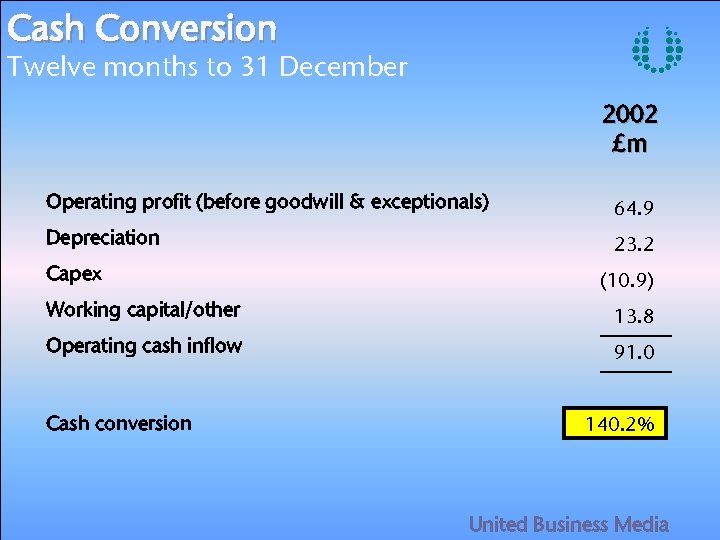 Cash Conversion
Twelve months to 31 December

|  | 2002 £m |
|---|---|
| Operating profit (before goodwill & exceptionals) | 64.9 |
| Depreciation | 23.2 |
| Capex | (10.9) |
| Working capital/other | 13.8 |
| Operating cash inflow | 91.0 |
| Cash conversion | 140.2% |

United Business Media